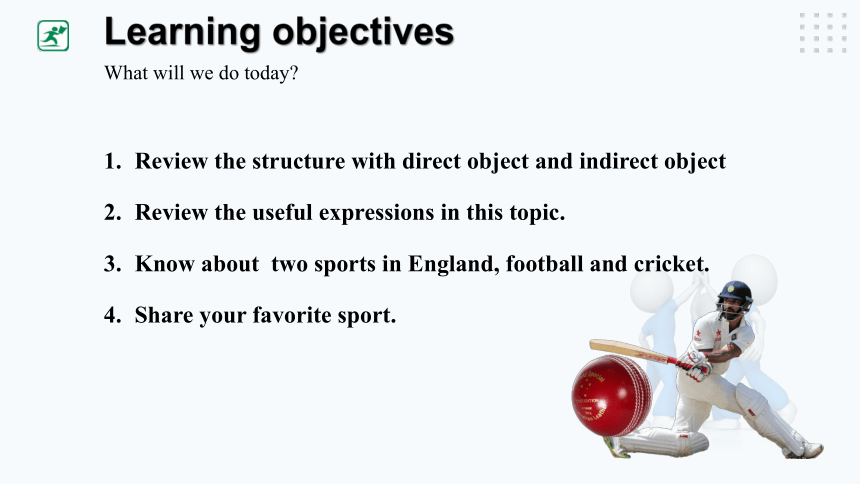 Learning objectives

What will we do today?

1. Review the structure with direct object and indirect object

2. Review the useful expressions in this topic.

3. Know about two sports in England, football and cricket.

4. Share your favorite sport.